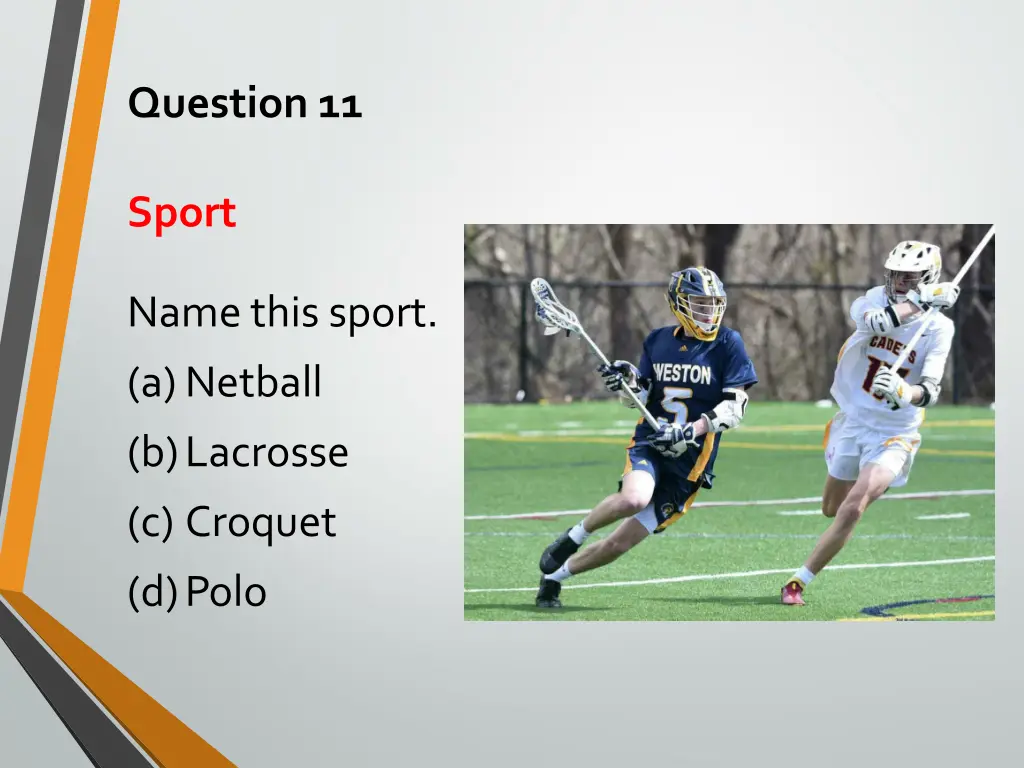 Question 11

Sport

Name this sport.
(a) Netball
(b) Lacrosse
(c) Croquet
(d) Polo

WESTON
5
CADETS